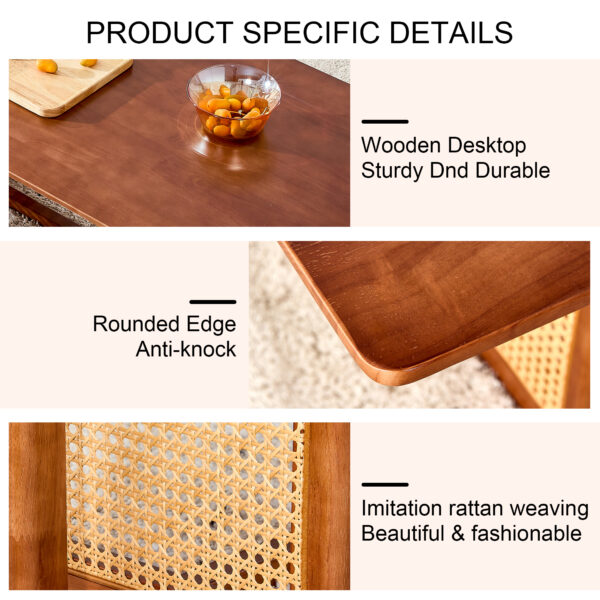 PRODUCT SPECIFIC DETAILS

Wooden Desktop
Sturdy Dnd Durable

Rounded Edge
Anti-knock

Imitation rattan weaving
Beautiful & fashionable